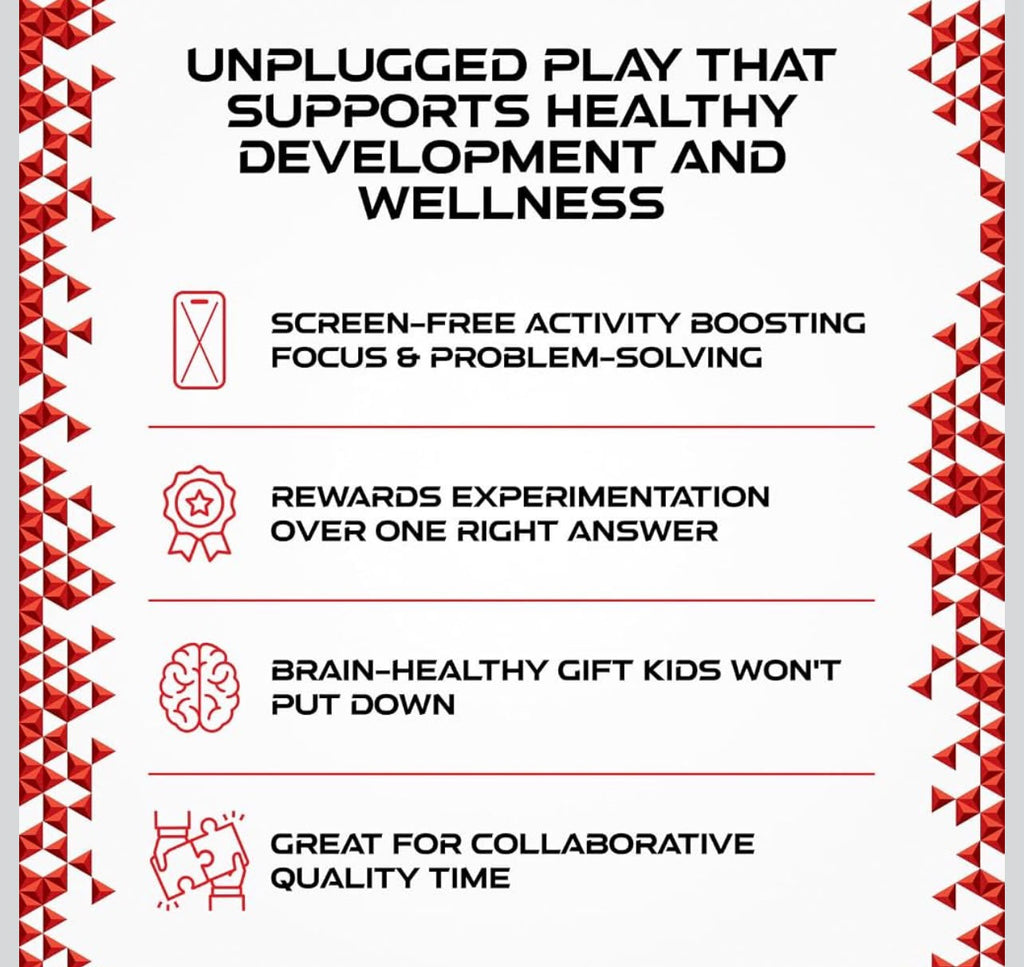 UNPLUGGED PLAY THAT SUPPORTS HEALTHY DEVELOPMENT AND WELLNESS

SCREEN-FREE ACTIVITY BOOSTING FOCUS & PROBLEM-SOLVING

REWARDS EXPERIMENTATION OVER ONE RIGHT ANSWER

BRAIN-HEALTHY GIFT KIDS WON'T PUT DOWN

GREAT FOR COLLABORATIVE QUALITY TIME